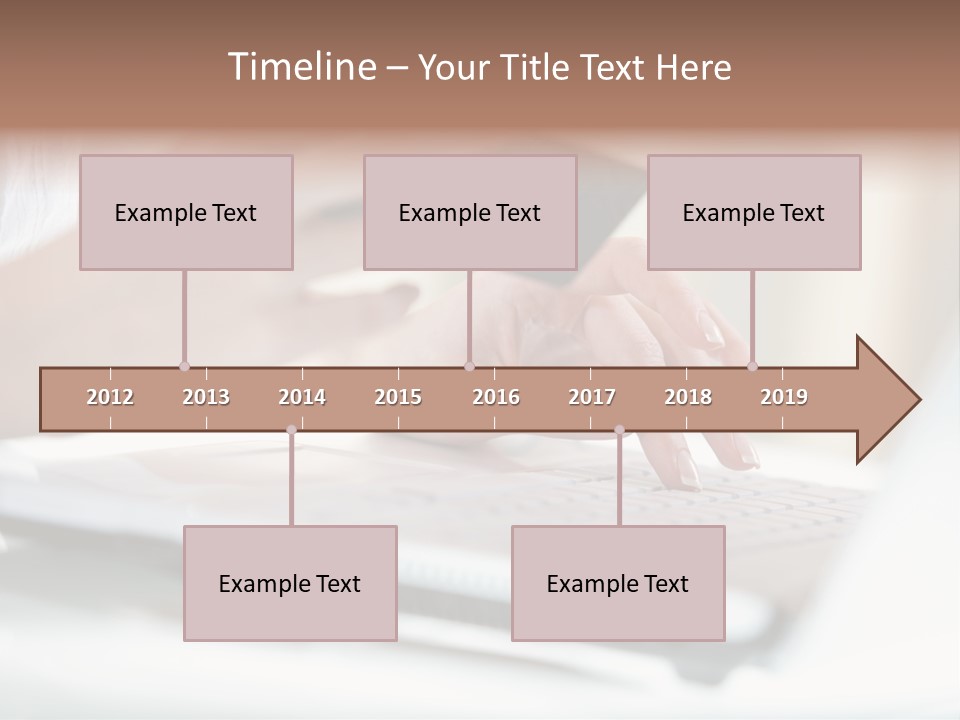 Timeline – Your Title Text Here

Example Text

Example Text

Example Text

2012 2013 2014 2015 2016 2017 2018 2019

Example Text

Example Text